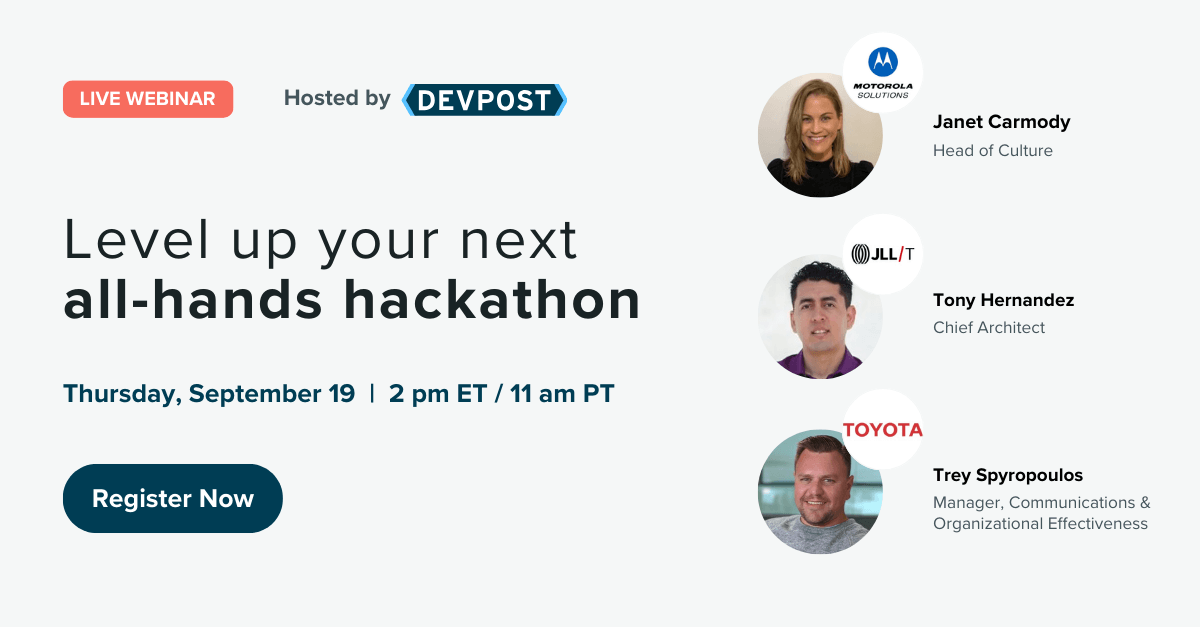 LIVE WEBINAR

Hosted by DEVPOST

Level up your next all-hands hackathon

Thursday, September 19 | 2 pm ET / 11 am PT

Register Now

MOTOROLA SOLUTIONS

Janet Carmody
Head of Culture

JLL/T

Tony Hernandez
Chief Architect

TOYOTA

Trey Spyropoulos
Manager, Communications & Organizational Effectiveness